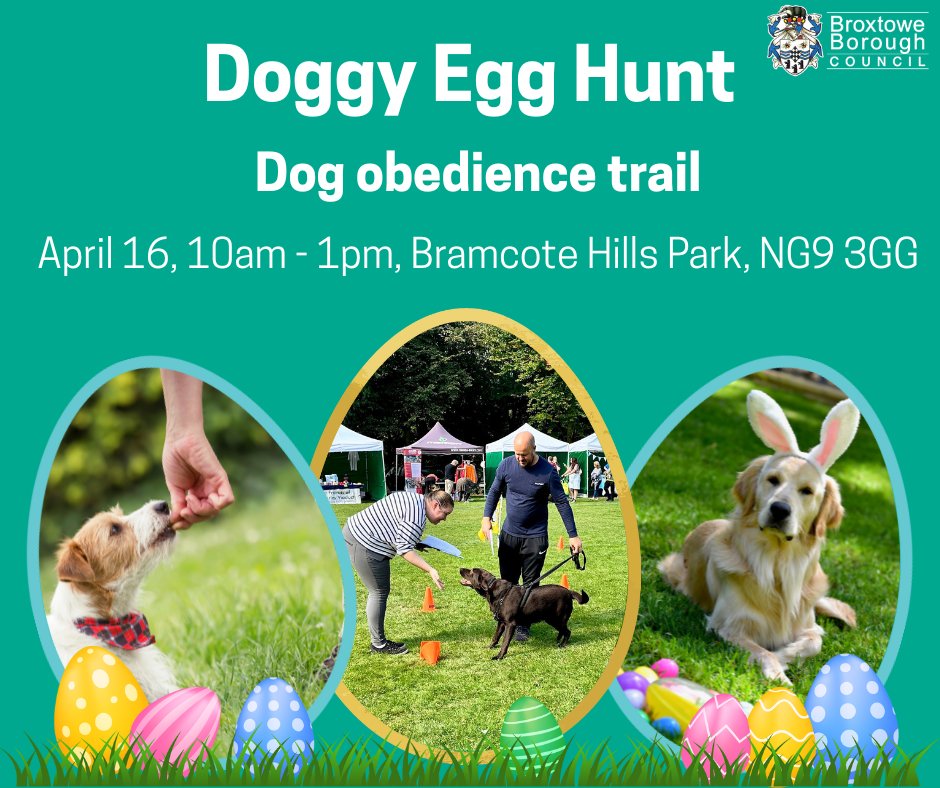 Broxtowe Borough COUNCIL

Doggy Egg Hunt

Dog obedience trail

April 16, 10am - 1pm, Bramcote Hills Park, NG9 3GG